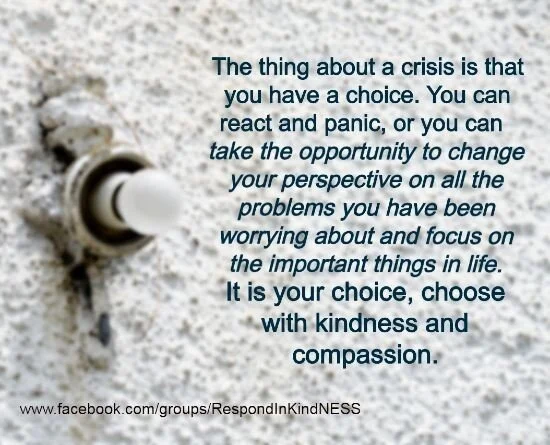 The thing about a crisis is that you have a choice. You can react and panic, or you can take the opportunity to change your perspective on all the problems you have been worrying about and focus on the important things in life.
It is your choice, choose with kindness and compassion.

www.facebook.com/groups/RespondInKindNESS